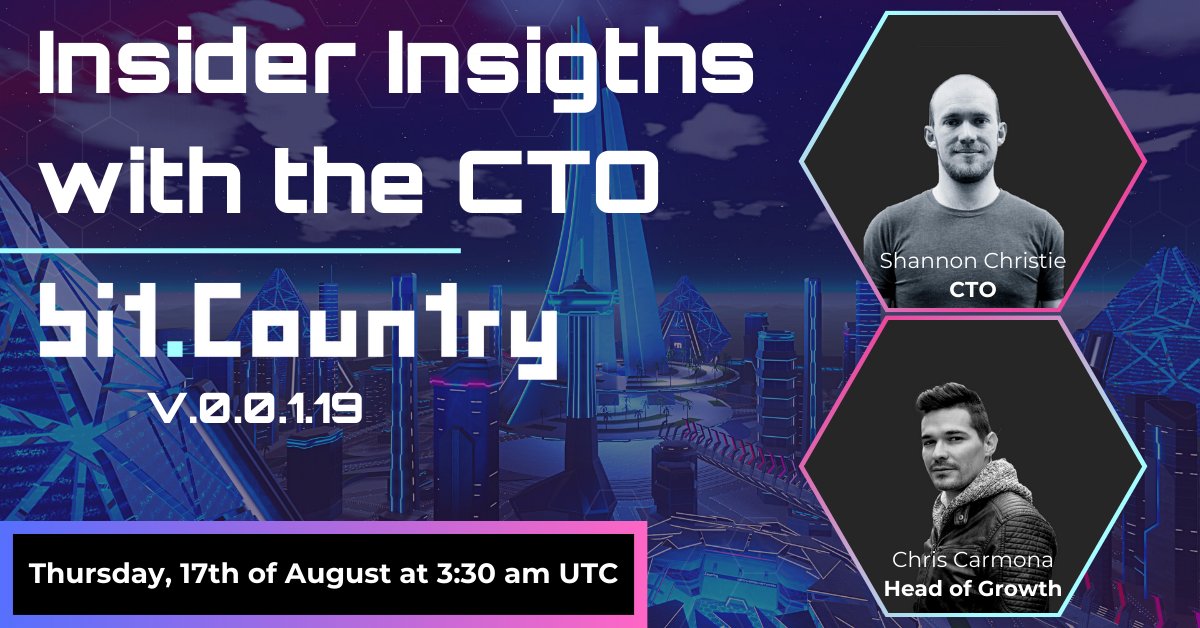 Insider Insigths with the CTO

bit.Country

V.0.0.1.19

Thursday, 17th of August at 3:30 am UTC

Shannon Christie
CTO

Chris Carmona
Head of Growth